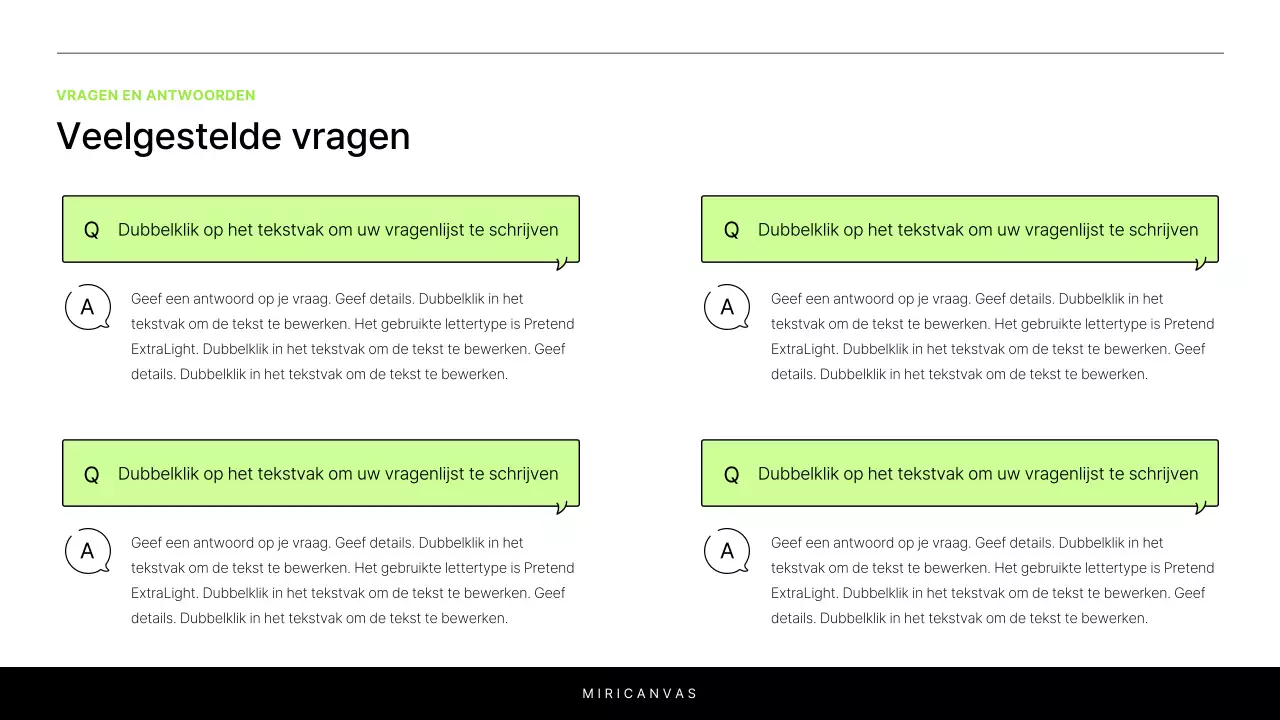 VRAGEN EN ANTWOORDEN

Veelgestelde vragen

Q Dubbelklik op het tekstvak om uw vragenlijst te schrijven

A Geef een antwoord op je vraag. Geef details. Dubbelklik in het tekstvak om de tekst te bewerken. Het gebruikte lettertype is Pretend ExtraLight. Dubbelklik in het tekstvak om de tekst te bewerken. Geef details. Dubbelklik in het tekstvak om de tekst te bewerken.

Q Dubbelklik op het tekstvak om uw vragenlijst te schrijven

A Geef een antwoord op je vraag. Geef details. Dubbelklik in het tekstvak om de tekst te bewerken. Het gebruikte lettertype is Pretend ExtraLight. Dubbelklik in het tekstvak om de tekst te bewerken. Geef details. Dubbelklik in het tekstvak om de tekst te bewerken.

Q Dubbelklik op het tekstvak om uw vragenlijst te schrijven

A Geef een antwoord op je vraag. Geef details. Dubbelklik in het tekstvak om de tekst te bewerken. Het gebruikte lettertype is Pretend ExtraLight. Dubbelklik in het tekstvak om de tekst te bewerken. Geef details. Dubbelklik in het tekstvak om de tekst te bewerken.

Q Dubbelklik op het tekstvak om uw vragenlijst te schrijven

A Geef een antwoord op je vraag. Geef details. Dubbelklik in het tekstvak om de tekst te bewerken. Het gebruikte lettertype is Pretend ExtraLight. Dubbelklik in het tekstvak om de tekst te bewerken. Geef details. Dubbelklik in het tekstvak om de tekst te bewerken.

MIRICANVAS